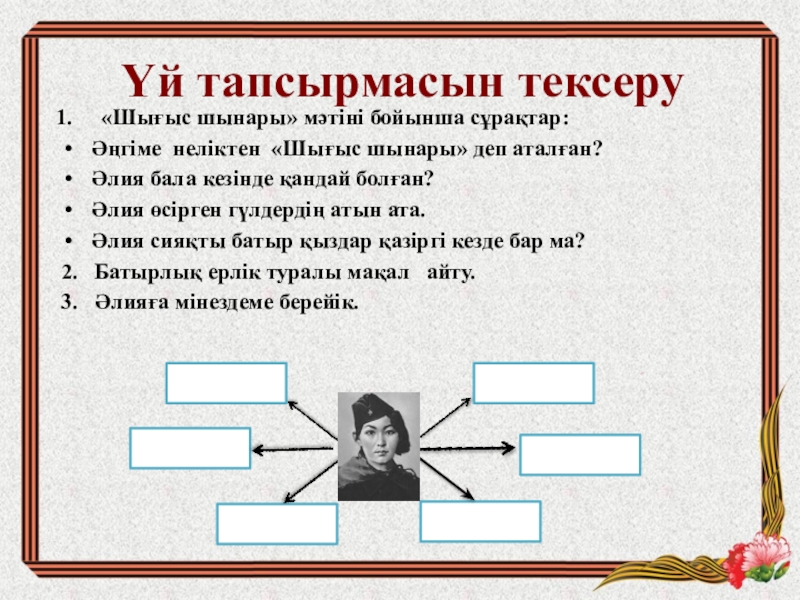 Үй тапсырмасын тексеру

1. «Шығыс шынары» мәтіні бойынша сұрақтар:

• Әңгіме неліктен «Шығыс шынары» деп аталған?
• Әлия бала кезінде қандай болған?
• Әлия өсірген гүлдердің атын ата.
• Әлия сияқты батыр қыздар қазіргі кезде бар ма?

2. Батырлық ерлік туралы мақал айту.
3. Әлияға мінездеме берейік.